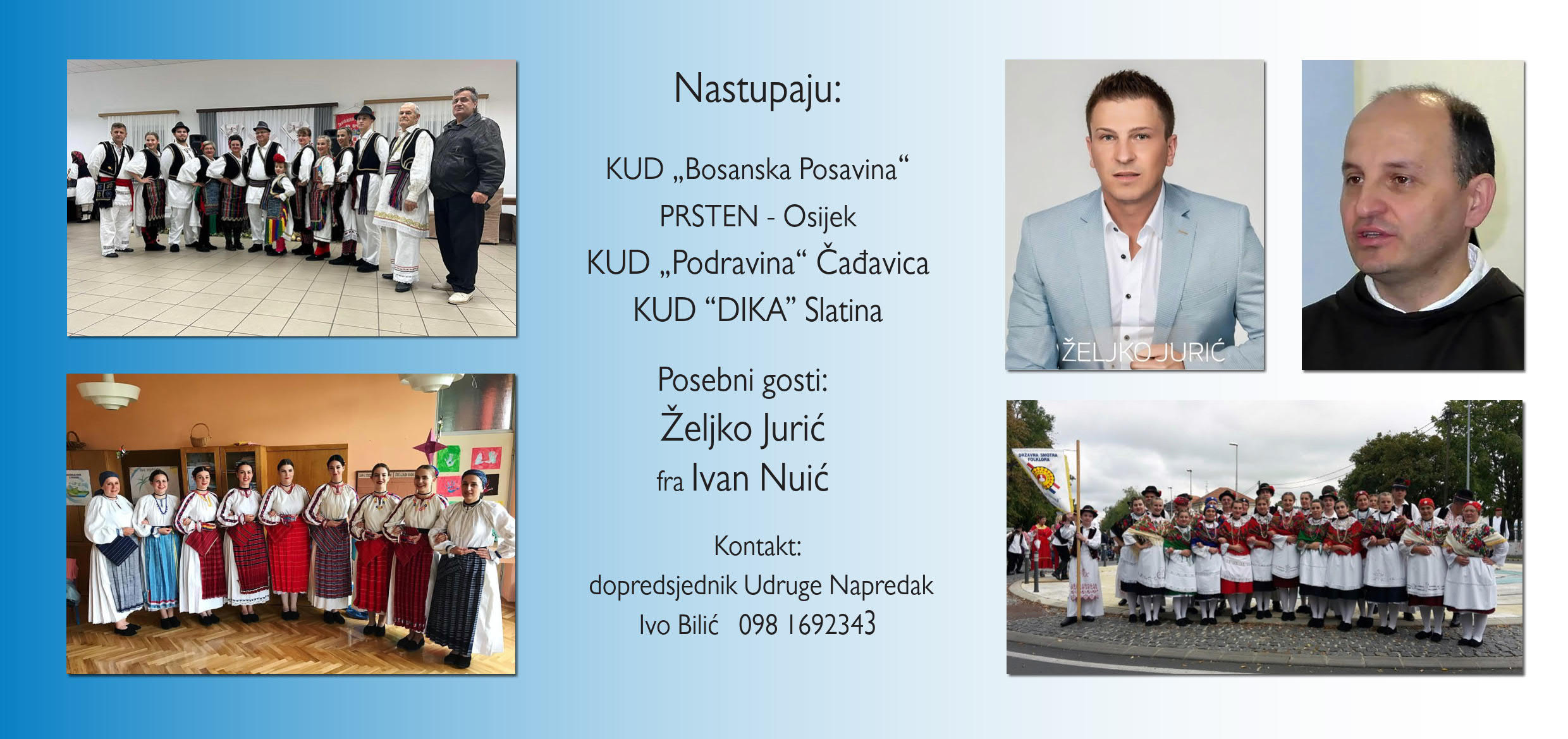 Nastupaju:

KUD „Bosanska Posavina“
PRSTEN - Osijek
KUD „Podravina“ Čađavica
KUD “DIKA” Slatina

Posebni gosti:
Željko Jurić
fra Ivan Nuić

Kontakt:
dopredsjednik Udruge Napredak
Ivo Bilić 098 1692343

ŽELJKO JURIĆ

DRŽAVNA SMOTRA FOLKLORA